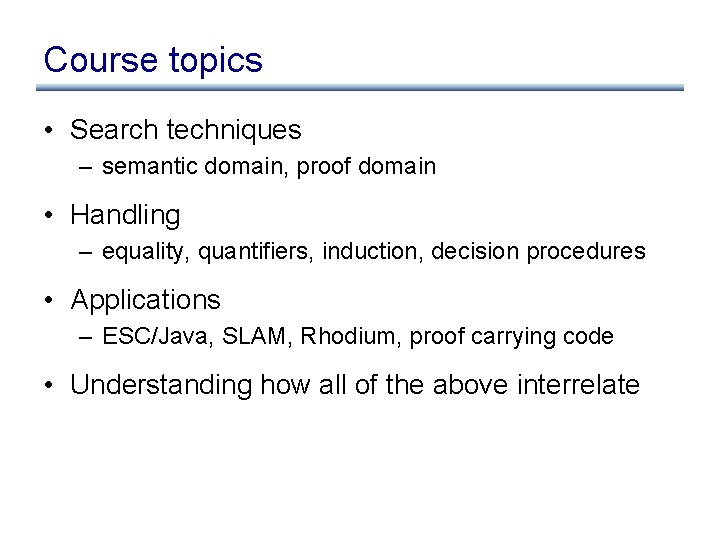 Course topics

• Search techniques
  – semantic domain, proof domain

• Handling
  – equality, quantifiers, induction, decision procedures

• Applications
  – ESC/Java, SLAM, Rhodium, proof carrying code

• Understanding how all of the above interrelate